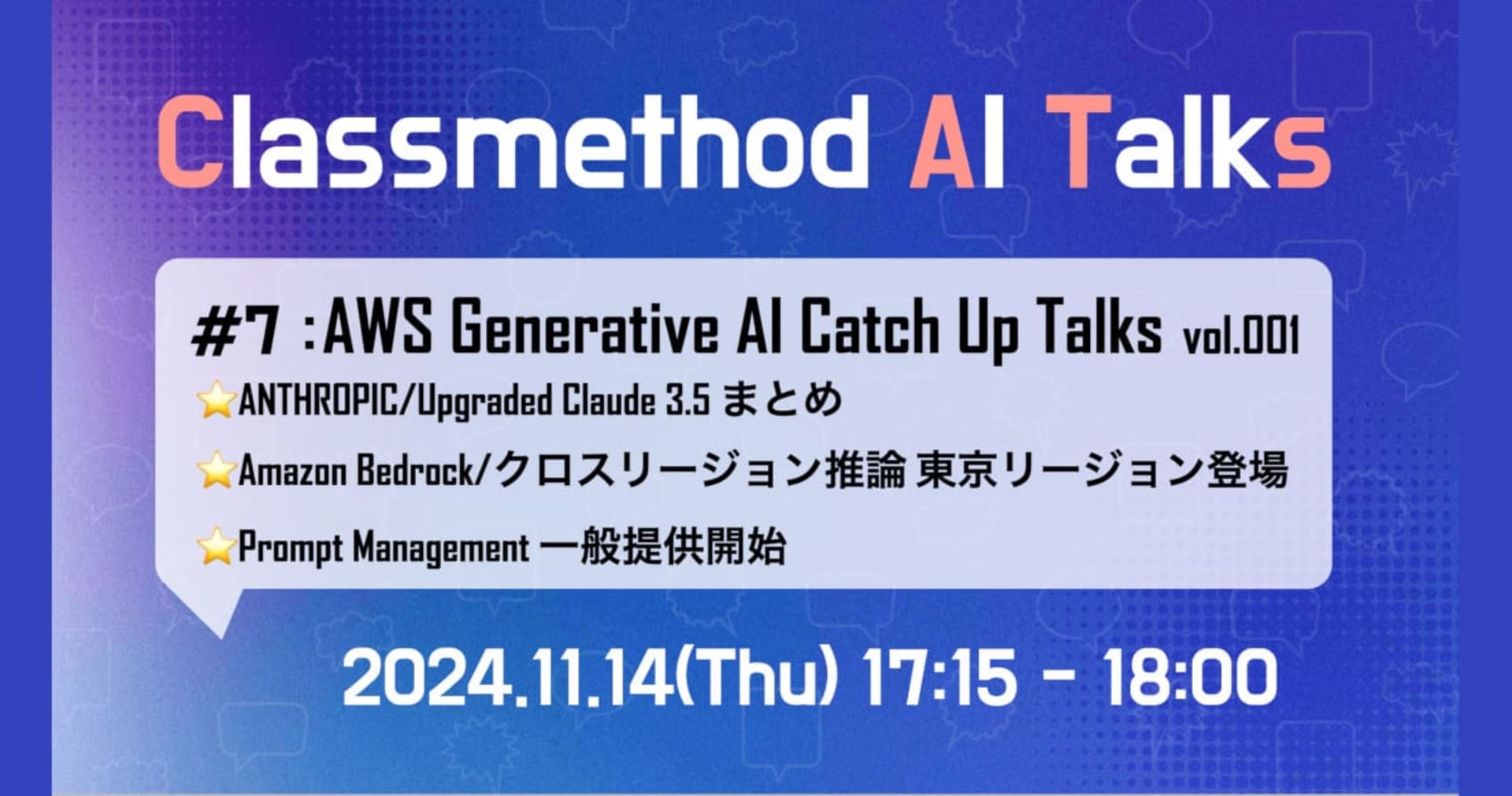 Classmethod AI Talks

#7 :AWS Generative AI Catch Up Talks vol.001

⭐ANTHROPIC/Upgraded Claude 3.5 まとめ

⭐Amazon Bedrock/クロスリージョン推論 東京リージョン登場

⭐Prompt Management 一般提供開始

2024.11.14(Thu) 17:15 - 18:00